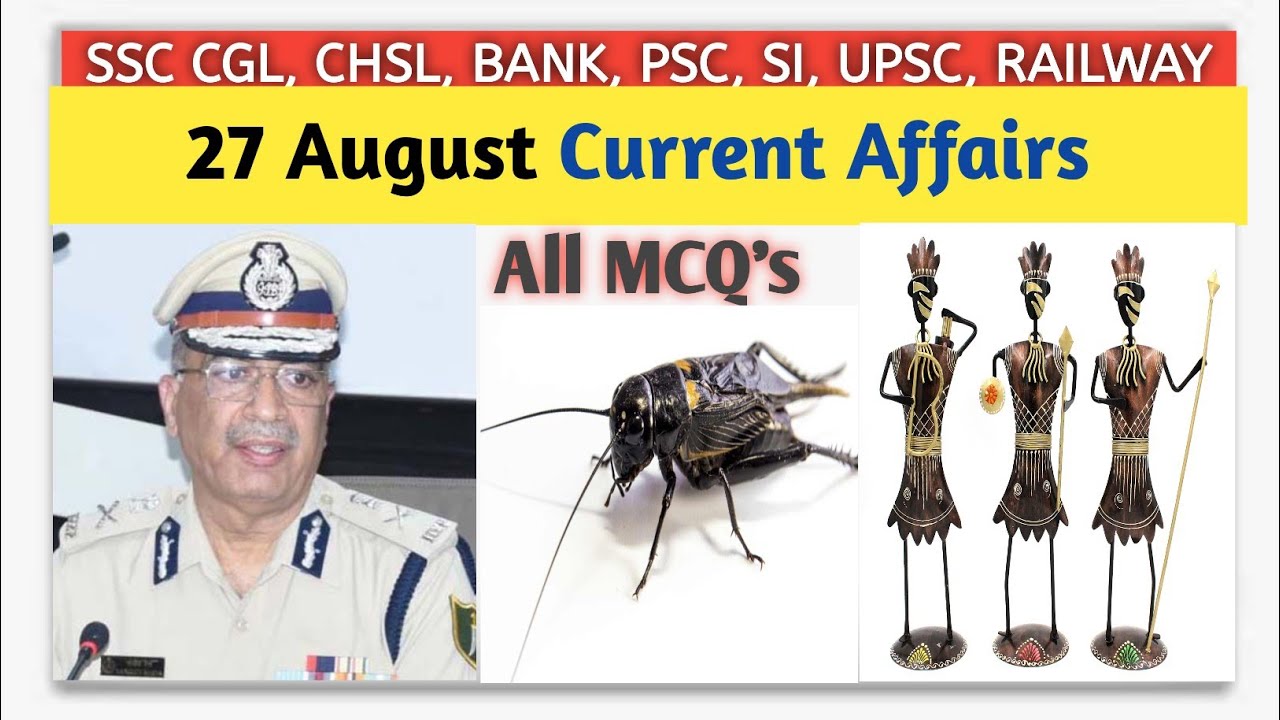 SSC CGL, CHSL, BANK, PSC, SI, UPSC, RAILWAY

27 August Current Affairs

All MCQ's